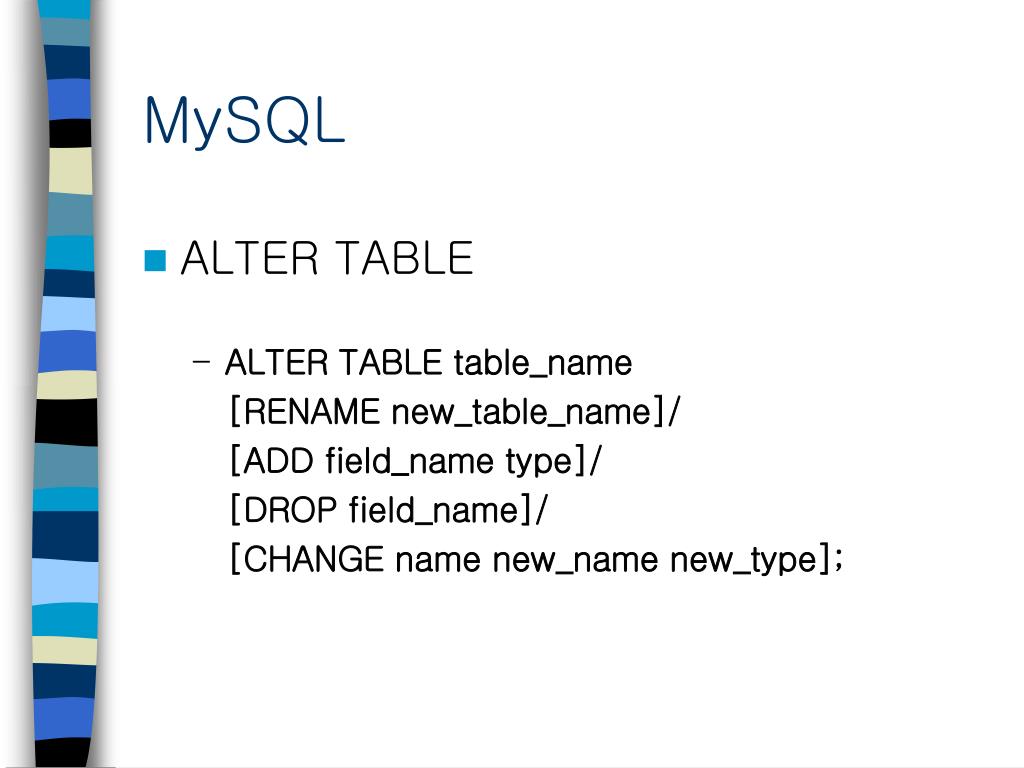 MySQL

ALTER TABLE

– ALTER TABLE table_name
[RENAME new_table_name]/
[ADD field_name type]/
[DROP field_name]/
[CHANGE name new_name new_type];